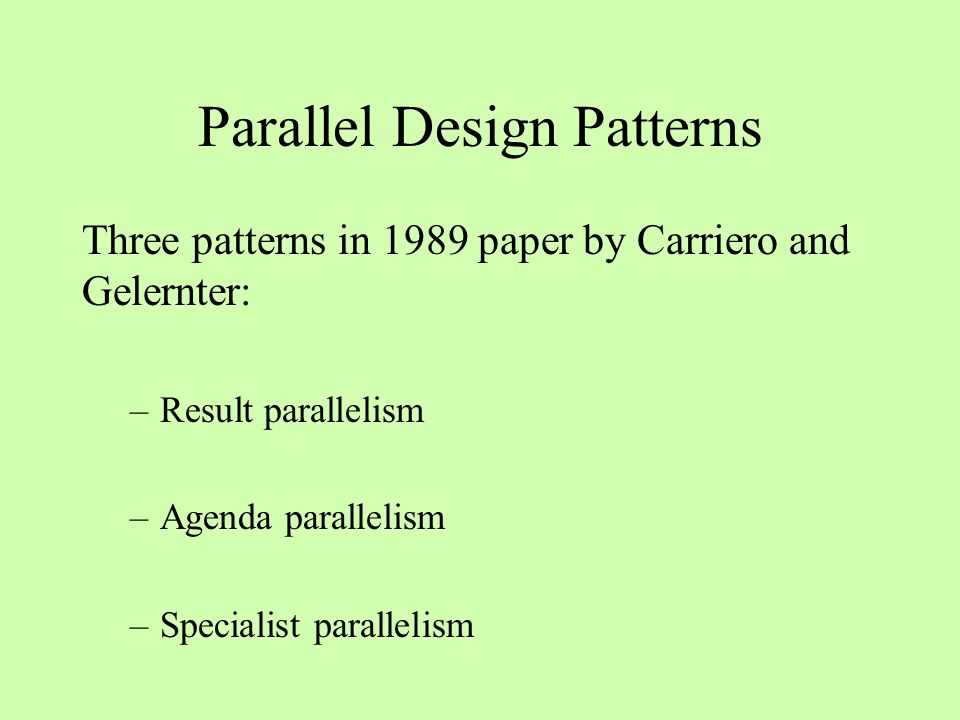 Parallel Design Patterns

Three patterns in 1989 paper by Carriero and Gelernter:

– Result parallelism

– Agenda parallelism

– Specialist parallelism